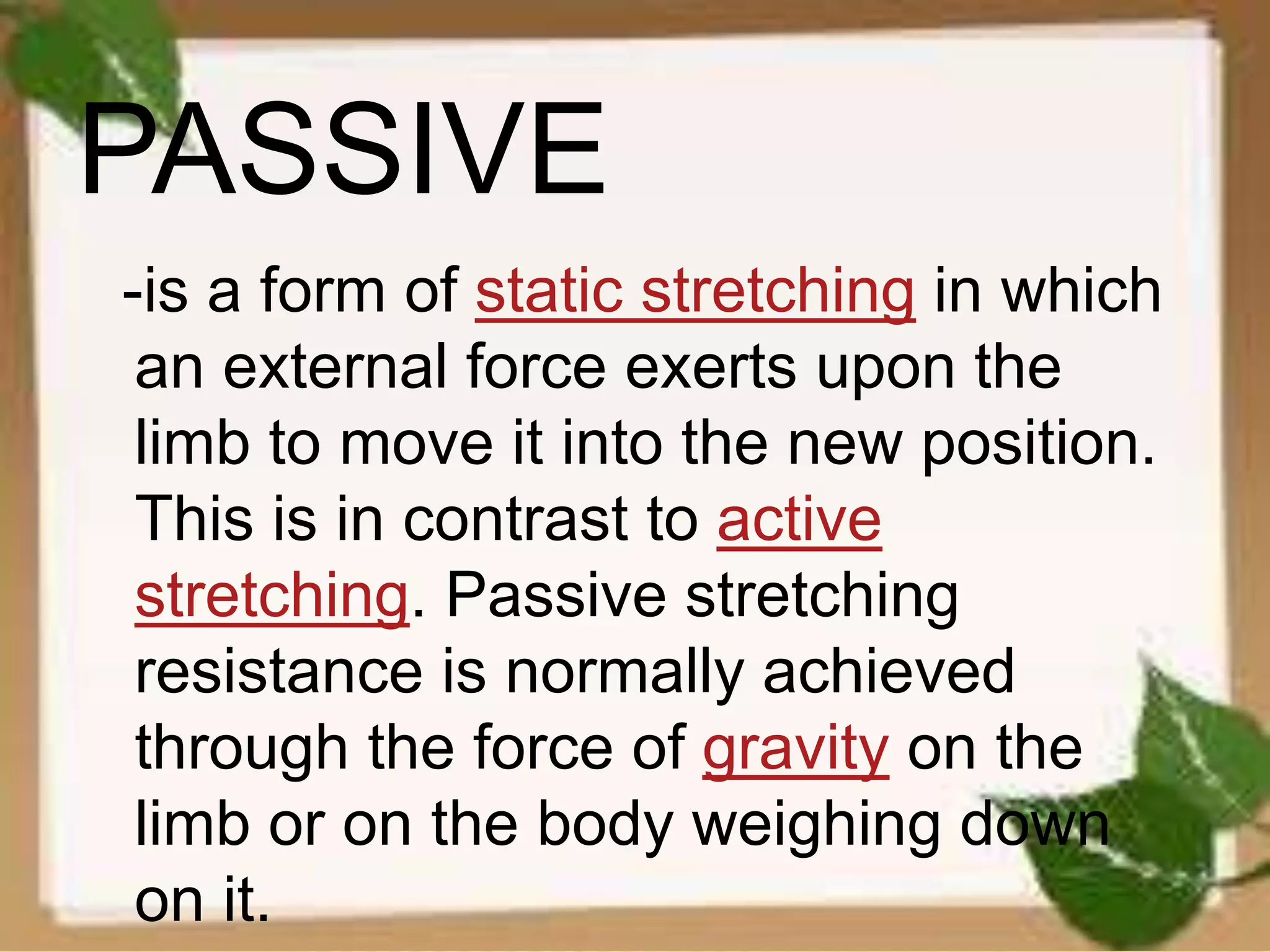 PASSIVE

-is a form of static stretching in which an external force exerts upon the limb to move it into the new position. This is in contrast to active stretching. Passive stretching resistance is normally achieved through the force of gravity on the limb or on the body weighing down on it.